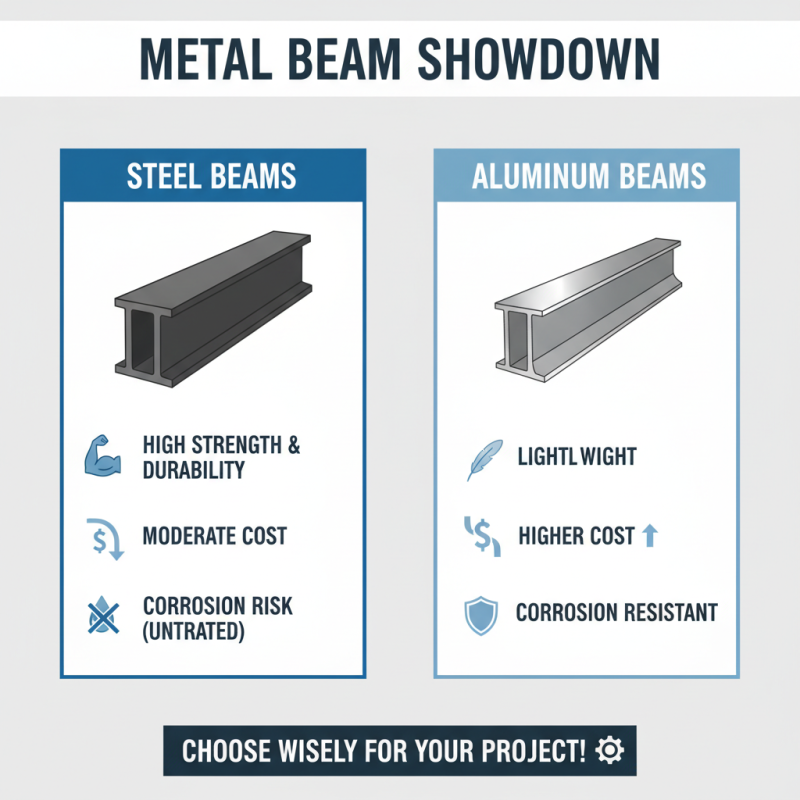 METAL BEAM SHOWDOWN

STEEL BEAMS

HIGH STRENGTH & DURABILITY

MODERATE COST

CORROSION RISK (UNTRATED)

ALUMINUM BEAMS

LIGHTLWIGHT

HIGHER COST

CORROSION RESISTANT

CHOOSE WISELY FOR YOUR PROJECT!